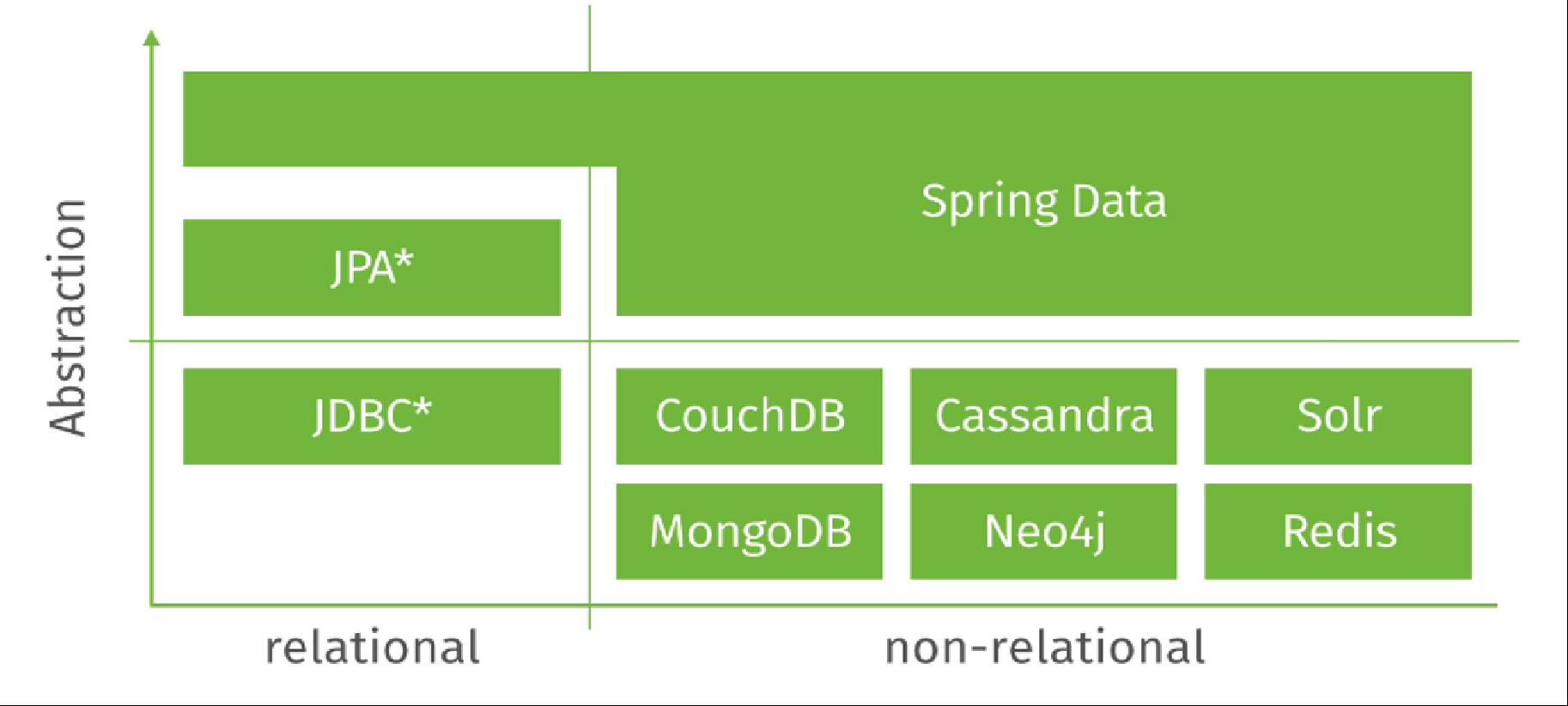 Abstraction

Spring Data

JPA*

JDBC*

CouchDB

Cassandra

Solr

MongoDB

Neo4j

Redis

relational

non-relational